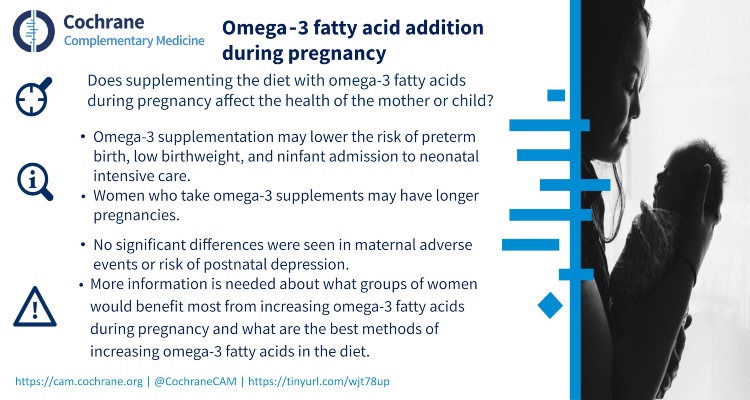 Cochrane
Complementary Medicine

Omega-3 fatty acid addition during pregnancy

Does supplementing the diet with omega-3 fatty acids during pregnancy affect the health of the mother or child?

• Omega-3 supplementation may lower the risk of preterm birth, low birthweight, and ninfant admission to neonatal intensive care.
• Women who take omega-3 supplements may have longer pregnancies.

• No significant differences were seen in maternal adverse events or risk of postnatal depression.

• More information is needed about what groups of women would benefit most from increasing omega-3 fatty acids during pregnancy and what are the best methods of increasing omega-3 fatty acids in the diet.

https://cam.cochrane.org | @CochraneCAM | https://tinyurl.com/wjt78up